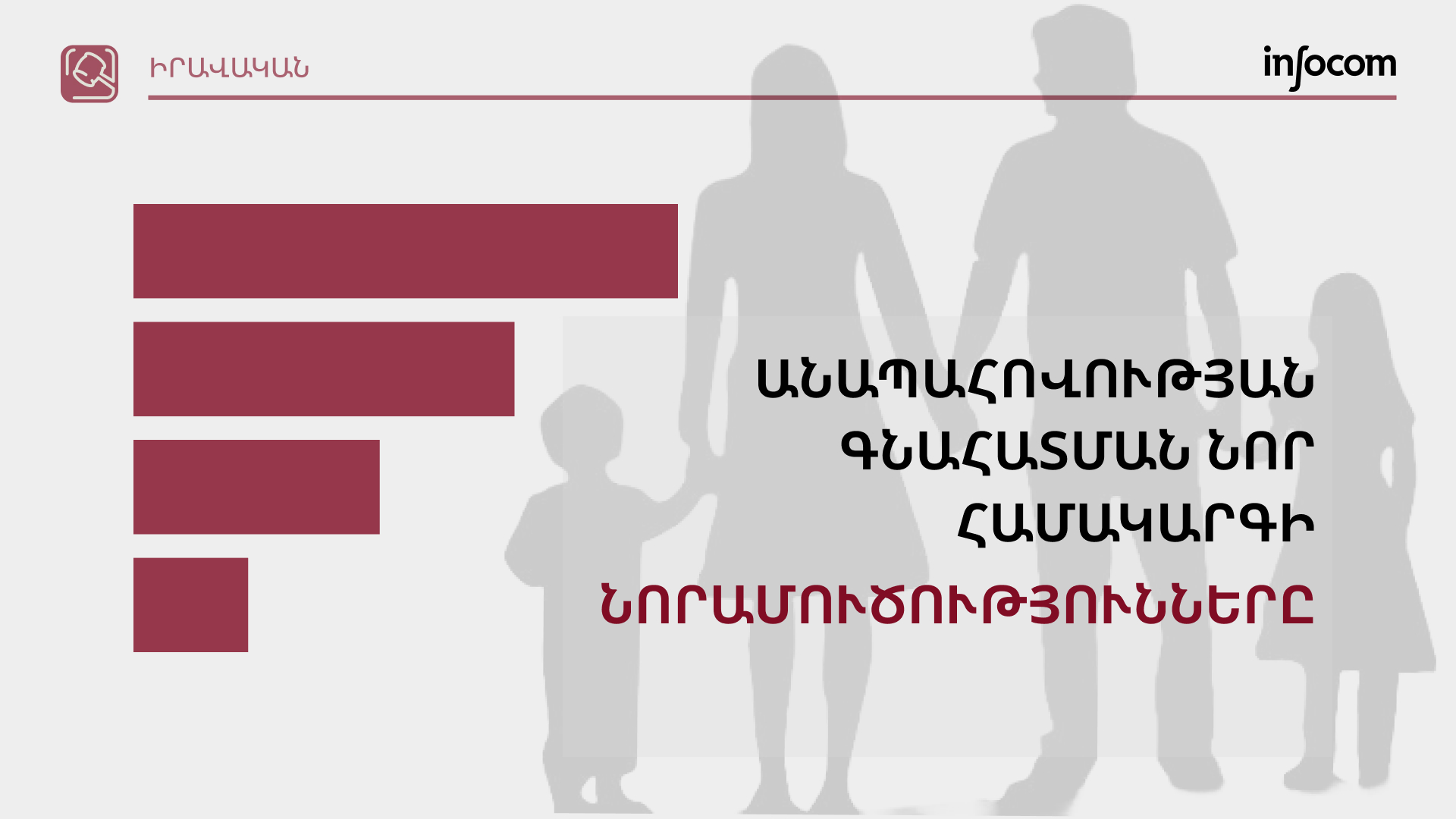 ԻՐԱՎԱԿԱՆ

infocom

ԱՆԱՊԱՀՈՎՈՒԹՅԱՆ ԳՆԱՀԱՏՄԱՆ ՆՈՐ ՀԱՄԱԿԱՐԳԻ ՆՈՐԱՄՈՒԾՈՒԹՅՈՒՆՆԵՐԸ